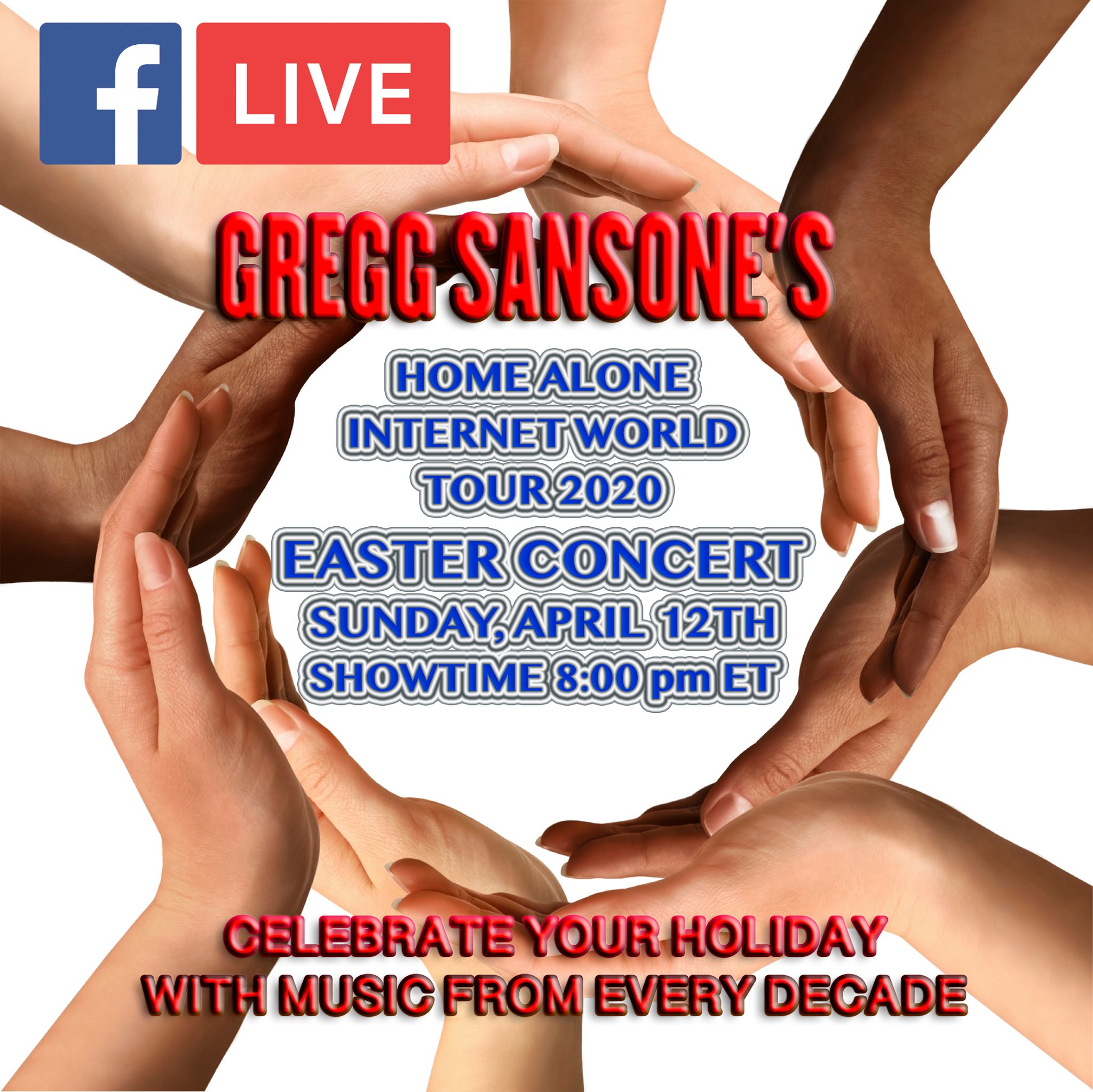 f LIVE

GREGG SANSONE'S

HOME ALONE
INTERNET WORLD
TOUR 2020
EASTER CONCERT
SUNDAY, APRIL 12TH
SHOWTIME 8:00 pm ET

CELEBRATE YOUR HOLIDAY
WITH MUSIC FROM EVERY DECADE